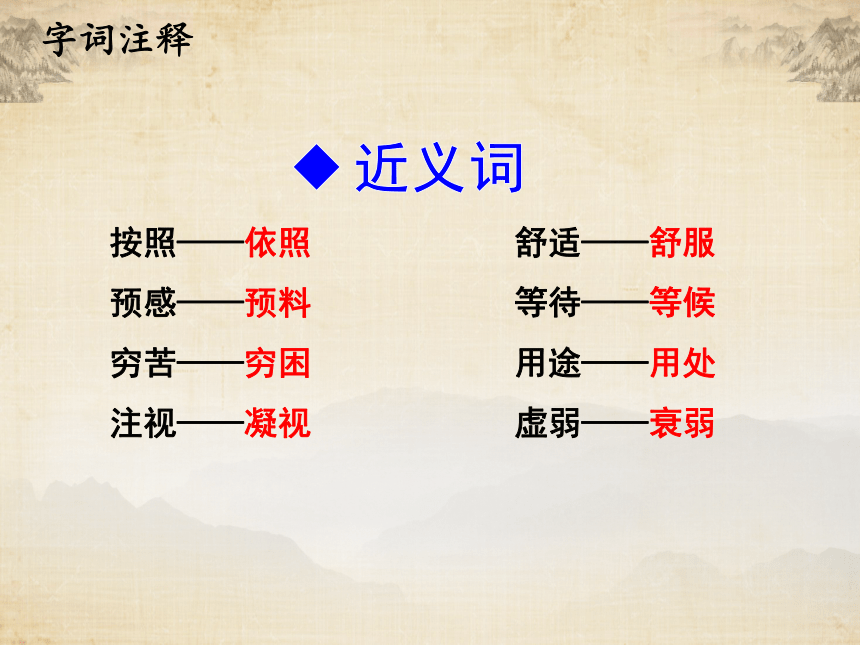 字词注释

◆ 近义词

按照——依照

预感——预料

穷苦——穷困

注视——凝视

舒适——舒服

等待——等候

用途——用处

虚弱——衰弱